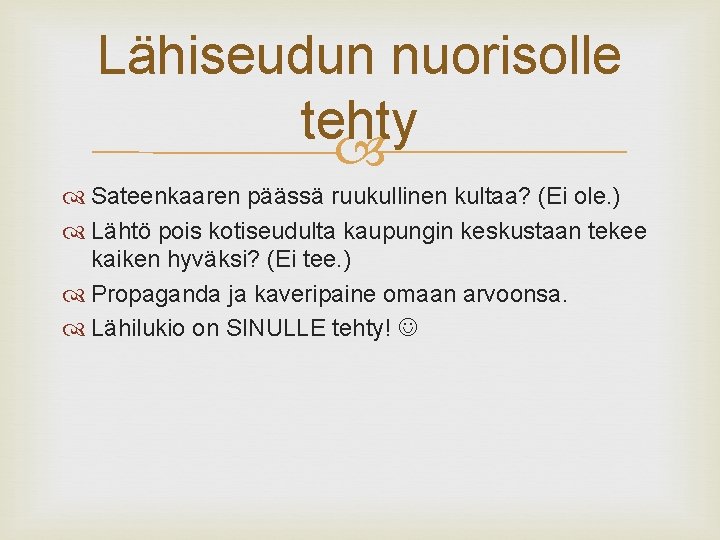 Lähiseudun nuorisolle tehty

Sateenkaaren päässä ruukullinen kultaa? (Ei ole.)

Lähtö pois kotiseudulta kaupungin keskustaan tekee kaiken hyväksi? (Ei tee.)

Propaganda ja kaveripaine omaan arvoonsa.

Lähilukio on SINULLE tehty! ☺